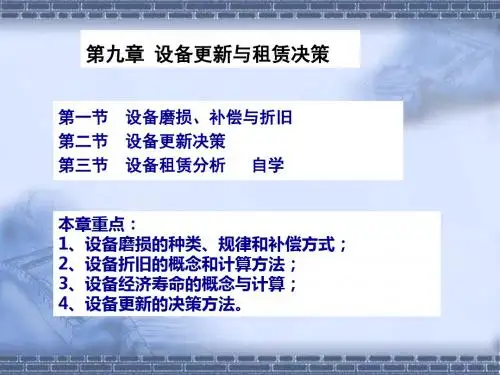 第九章 设备更新与租赁决策

第一节 设备磨损、补偿与折旧
第二节 设备更新决策
第三节 设备租赁分析 自学

本章重点：
1、设备磨损的种类、规律和补偿方式；
2、设备折旧的概念和计算方法；
3、设备经济寿命的概念与计算；
4、设备更新的决策方法。